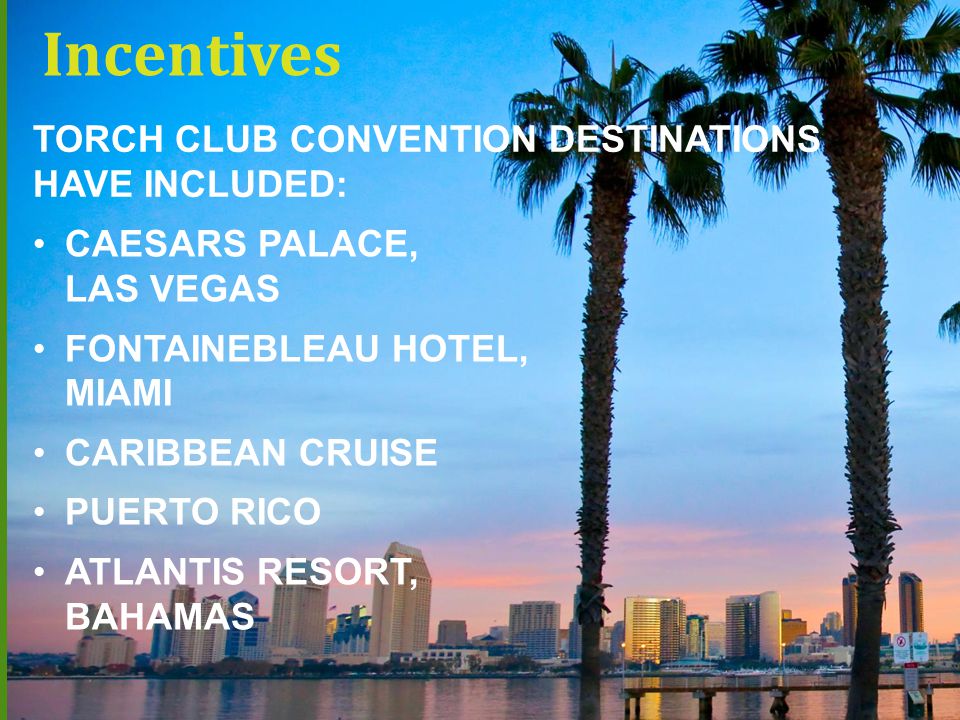 Incentives

TORCH CLUB CONVENTION DESTINATIONS HAVE INCLUDED:

• CAESARS PALACE, LAS VEGAS

• FONTAINEBLEAU HOTEL, MIAMI

• CARIBBEAN CRUISE

• PUERTO RICO

• ATLANTIS RESORT, BAHAMAS